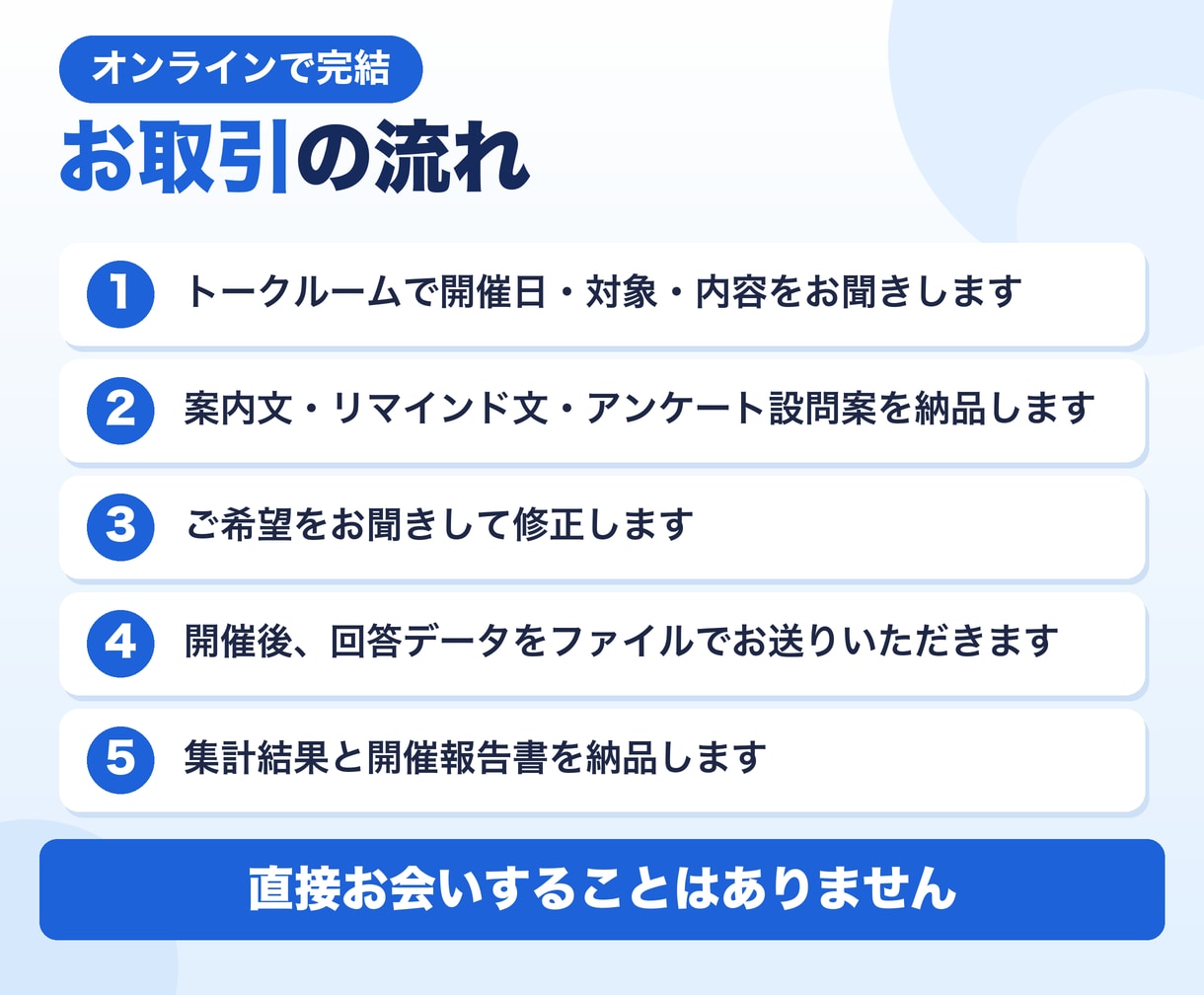 オンラインで完結

お取引の流れ

1 トークルームで開催日・対象・内容をお聞きします

2 案内文・リマインド文・アンケート設問案を納品します

3 ご希望をお聞きして修正します

4 開催後、回答データをファイルでお送りいただきます

5 集計結果と開催報告書を納品します

直接お会いすることはありません